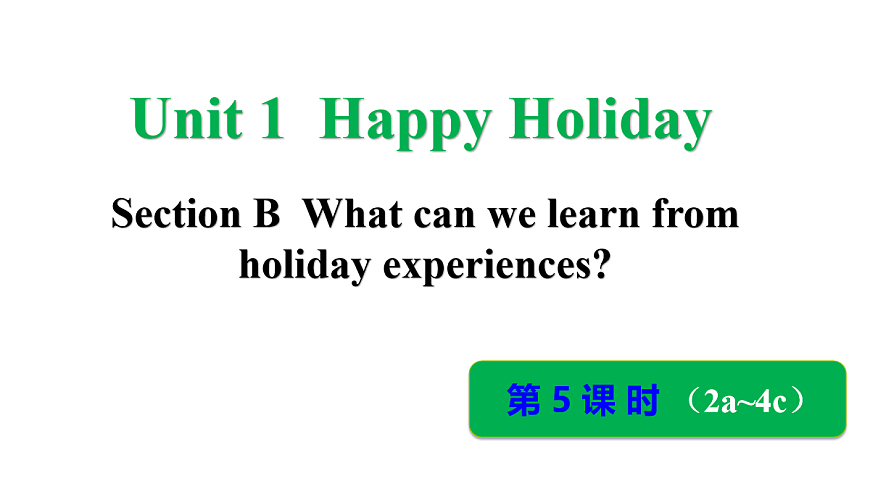 Unit 1 Happy Holiday

Section B What can we learn from holiday experiences?

第 5 课 时 （2a~4c）